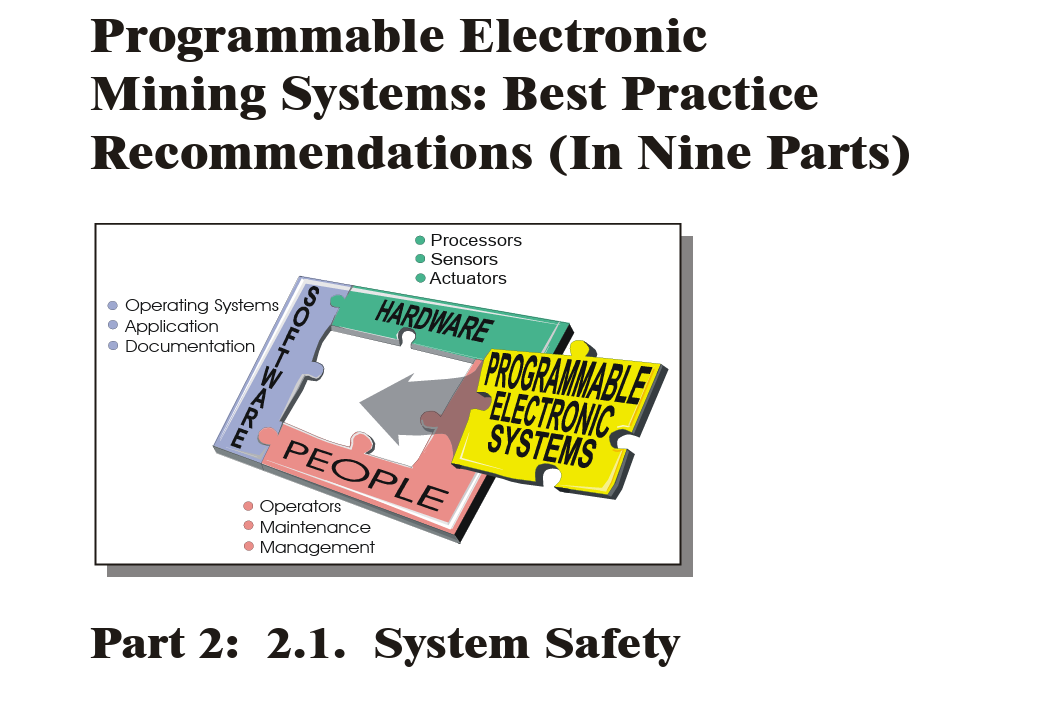 Programmable Electronic Mining Systems: Best Practice Recommendations (In Nine Parts)

Processors
Sensors
Actuators

Operating Systems
Application
Documentation

SOFTWARE

HARDWARE

PROGRAMMABLE ELECTRONIC SYSTEMS

PEOPLE

Operators
Maintenance
Management

Part 2: 2.1. System Safety